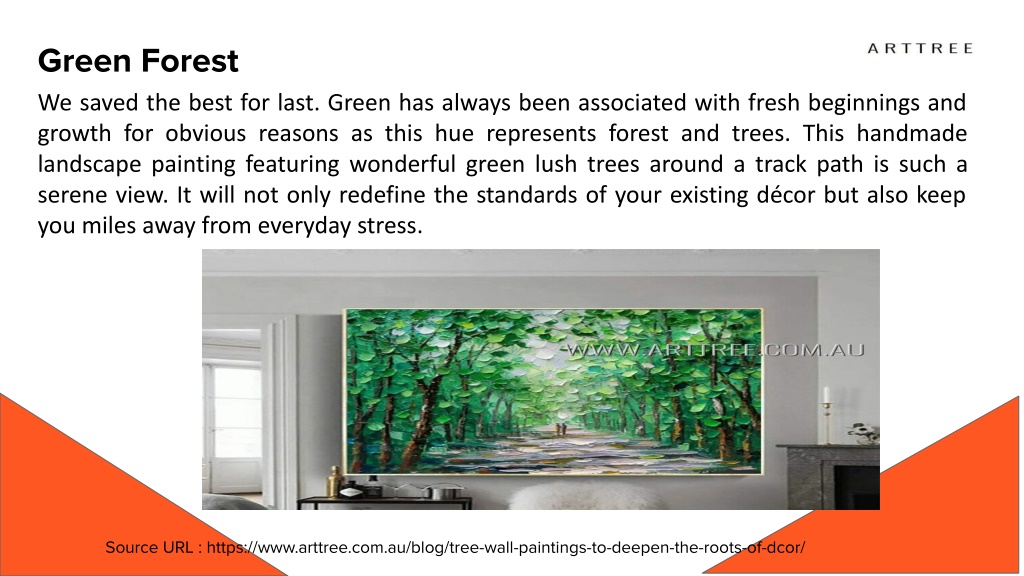 ARTTREE

Green Forest

We saved the best for last. Green has always been associated with fresh beginnings and growth for obvious reasons as this hue represents forest and trees. This handmade landscape painting featuring wonderful green lush trees around a track path is such a serene view. It will not only redefine the standards of your existing décor but also keep you miles away from everyday stress.

WWW.ARTTREE.COM.AU

Source URL : https://www.arttree.com.au/blog/tree-wall-paintings-to-deepen-the-roots-of-dcor/